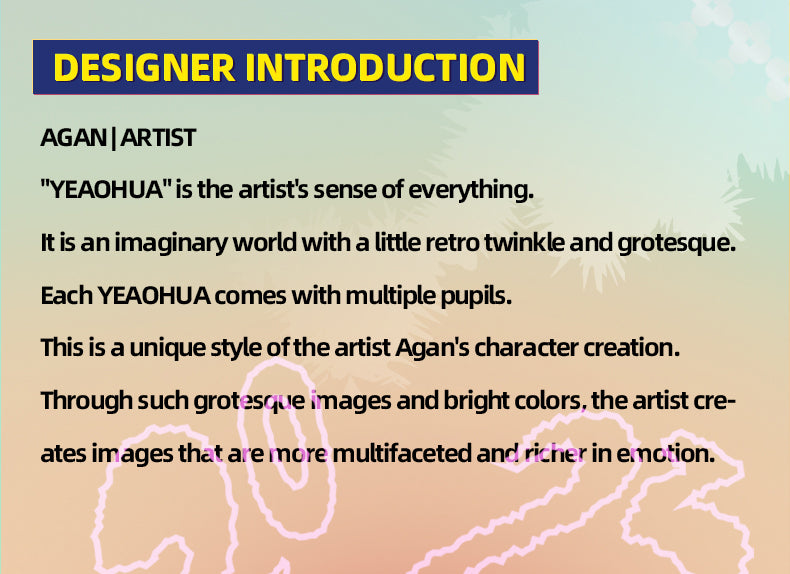 DESIGNER INTRODUCTION

AGAN | ARTIST

"YEAOHUA" is the artist's sense of everything.

It is an imaginary world with a little retro twinkle and grotesque.

Each YEAOHUA comes with multiple pupils.

This is a unique style of the artist Agan's character creation.

Through such grotesque images and bright colors, the artist creates images that are more multifaceted and richer in emotion.